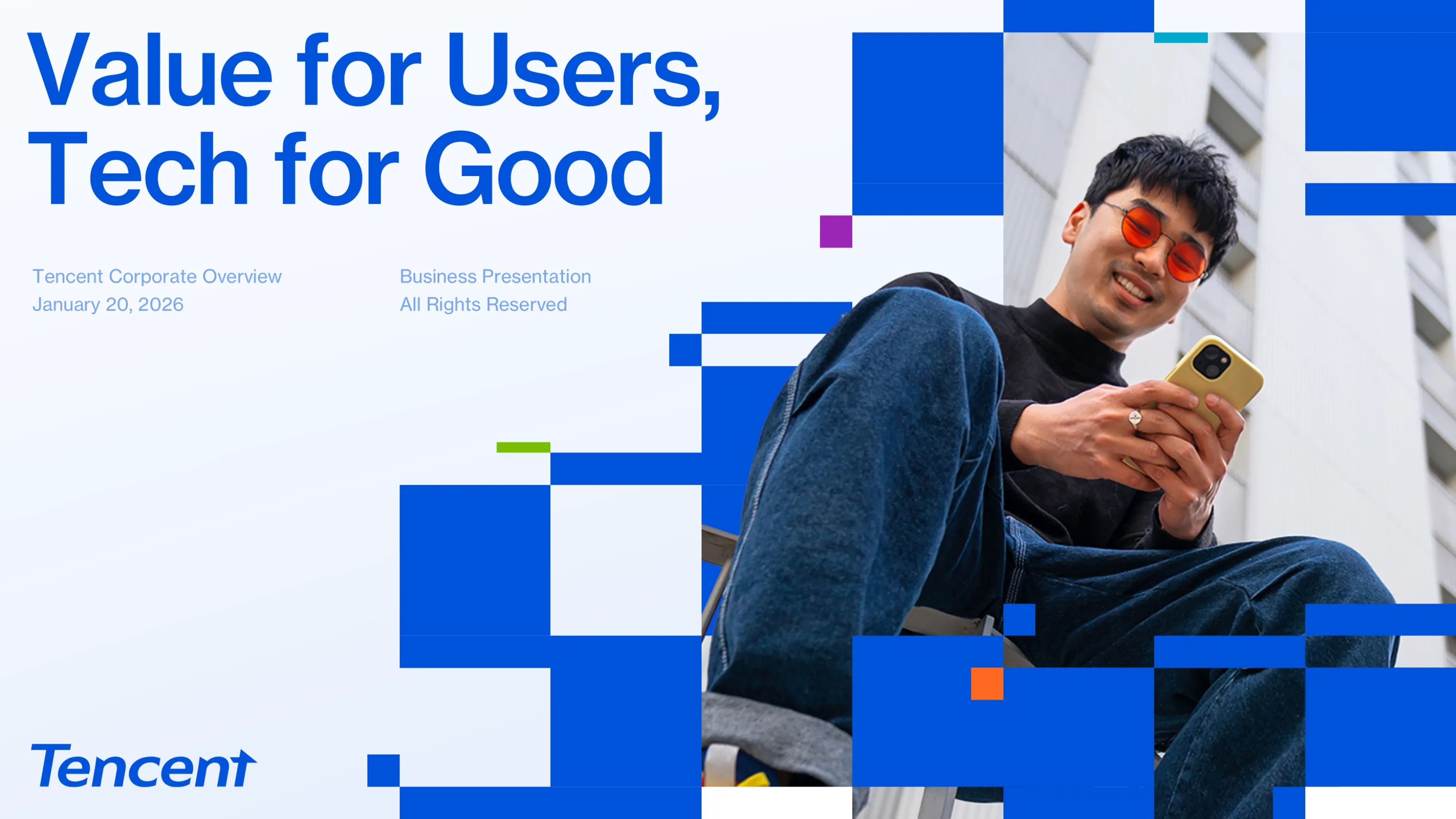 Value for Users, Tech for Good

Tencent Corporate Overview
January 20, 2026

Business Presentation
All Rights Reserved

Tencent